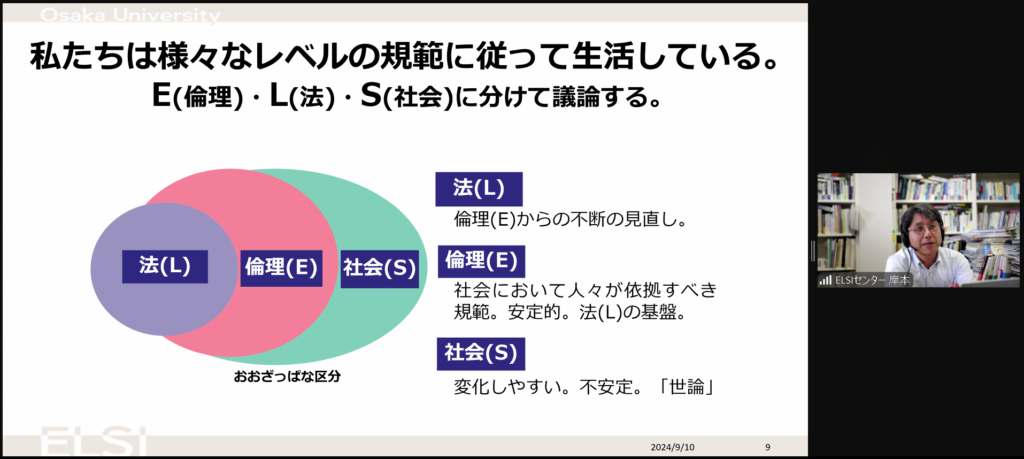 Osaka University

私たちは様々なレベルの規範に従って生活している。
E(倫理)・L(法)・S(社会)に分けて議論する。

法(L)
倫理(E)
社会(S)
おおざっぱな区分

法(L)
倫理(E)からの不断の見直し。

倫理(E)
社会において人々が依拠すべき規範。安定的。法(L)の基盤。

社会(S)
変化しやすい。不安定。「世論」

ELSI
2024/9/10
9

ELSIセンター 岸本